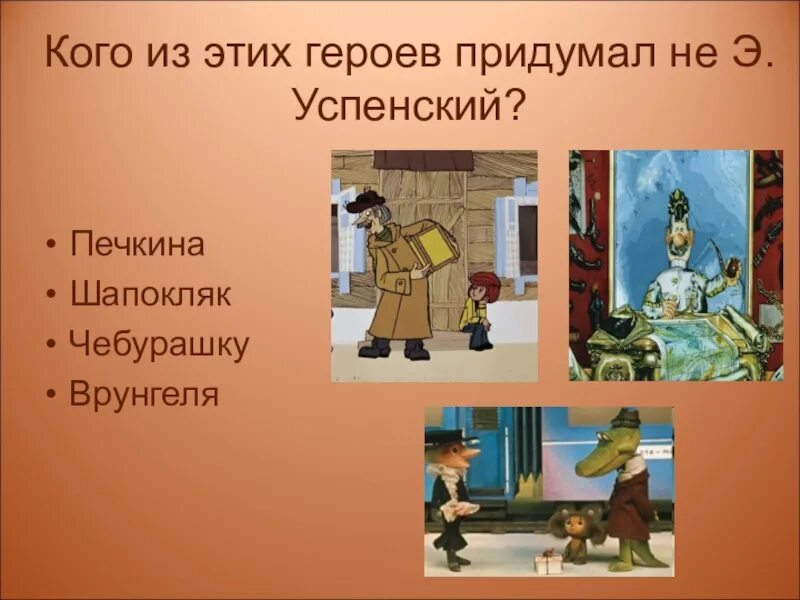 Кого из этих героев придумал не Э. Успенский?

• Печкина
• Шапокляк
• Чебурашку
• Врунгеля